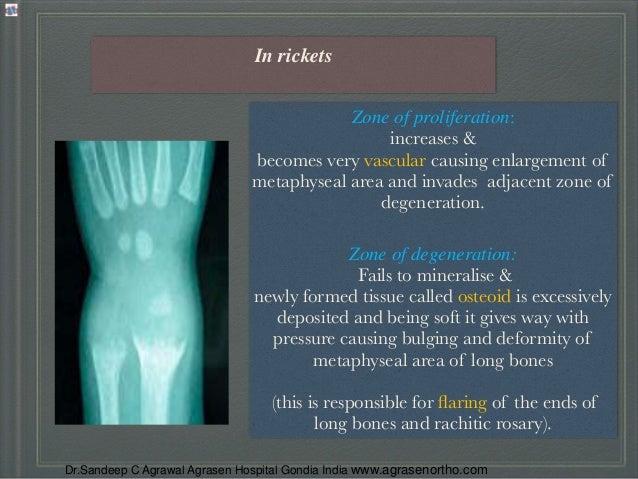 In rickets

Zone of proliferation:
increases &
becomes very vascular causing enlargement of metaphyseal area and invades adjacent zone of degeneration.

Zone of degeneration:
Fails to mineralise &
newly formed tissue called osteoid is excessively deposited and being soft it gives way with pressure causing bulging and deformity of metaphyseal area of long bones

(this is responsible for flaring of the ends of long bones and rachitic rosary).

Dr.Sandeep C Agrawal Agrasen Hospital Gondia India www.agrasenortho.com